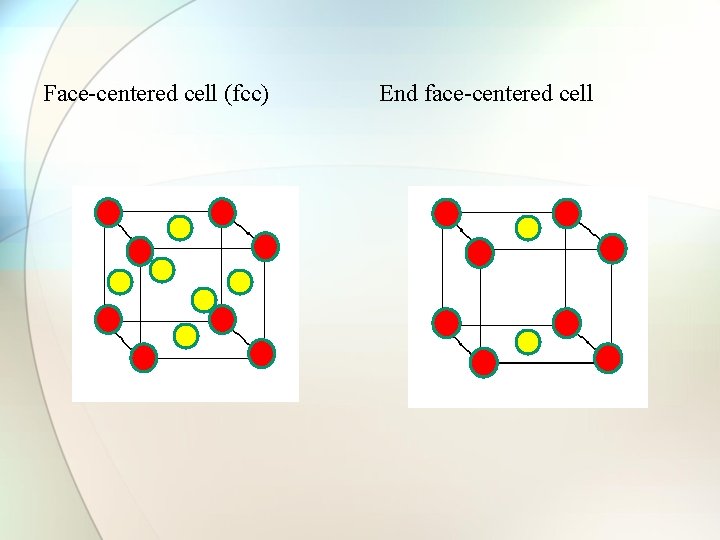 Face-centered cell (fcc)

End face-centered cell